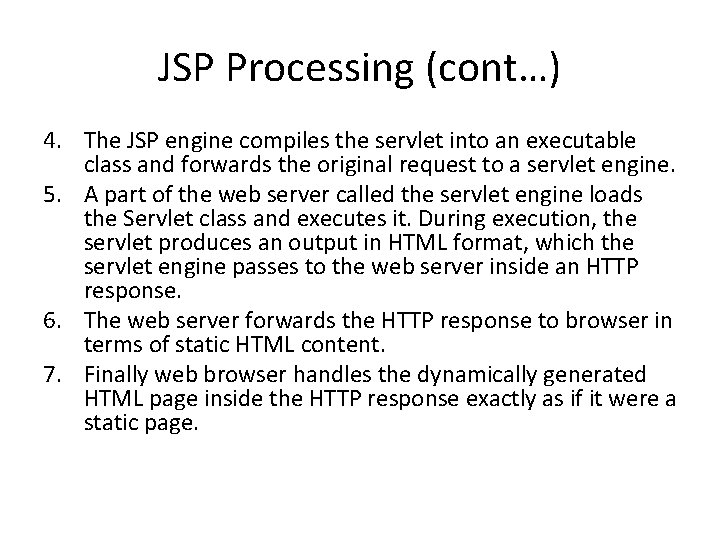 JSP Processing (cont…)

4. The JSP engine compiles the servlet into an executable class and forwards the original request to a servlet engine.
5. A part of the web server called the servlet engine loads the Servlet class and executes it. During execution, the servlet produces an output in HTML format, which the servlet engine passes to the web server inside an HTTP response.
6. The web server forwards the HTTP response to browser in terms of static HTML content.
7. Finally web browser handles the dynamically generated HTML page inside the HTTP response exactly as if it were a static page.